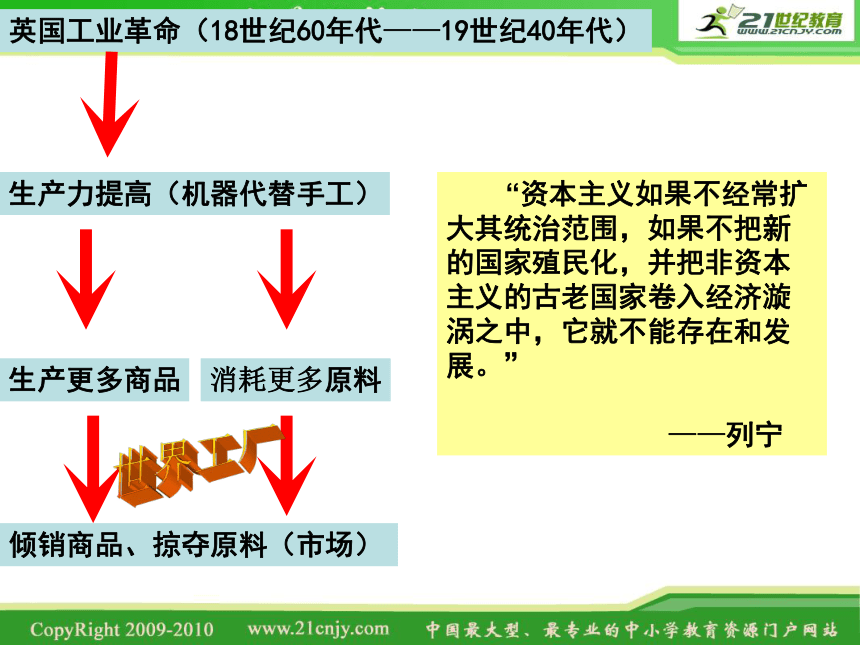 英国工业革命（18世纪60年代——19世纪40年代）

21世纪教育
www.21cnjy.com

生产力提高（机器代替手工）

生产更多商品

消耗更多原料

世界工厂

倾销商品、掠夺原料（市场）

“资本主义如果不经常扩大其统治范围，如果不把新的国家殖民化，并把非资本主义的古老国家卷入经济漩涡之中，它就不能存在和发展。”

——列宁

CopyRight 2009-2010 www.21cnjy.com 中国最大型、最专业的中小学教育资源门户网站